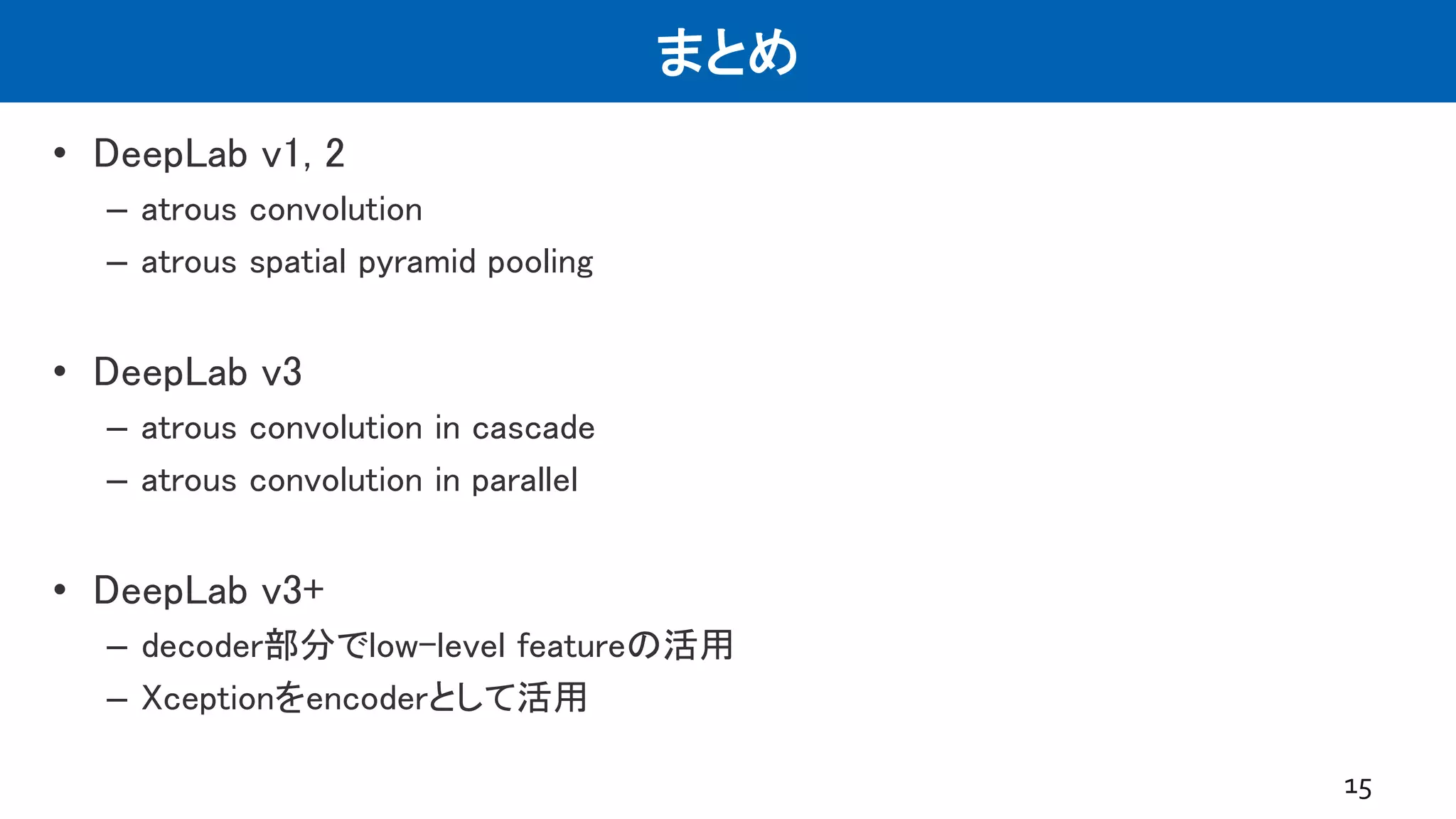 まとめ

• DeepLab v1, 2
– atrous convolution
– atrous spatial pyramid pooling

• DeepLab v3
– atrous convolution in cascade
– atrous convolution in parallel

• DeepLab v3+
– decoder部分でlow-level featureの活用
– Xceptionをencoderとして活用

15